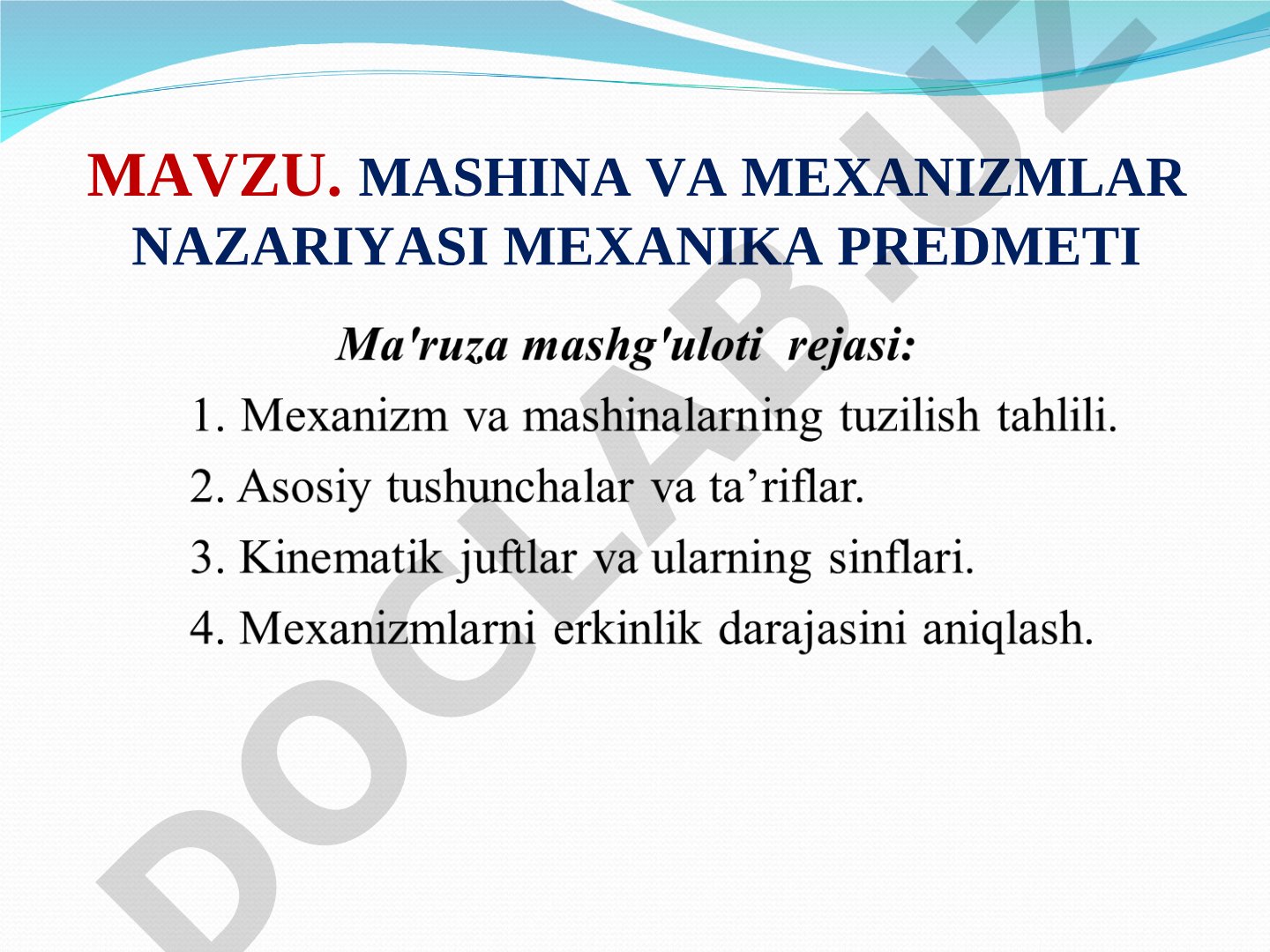 MAVZU. MASHINA VA MEXANIZMLAR NAZARIYASI MEXANIKA PREDMETI

Ma'ruza mashg'uloti rejasi:

1. Mexanizm va mashinalarning tuzilish tahlili.

2. Asosiy tushunchalar va ta’riflar.

3. Kinematik juftlar va ularning sinflari.

4. Mexanizmlarni erkinlik darajasini aniqlash.

DOCLAB.UZ